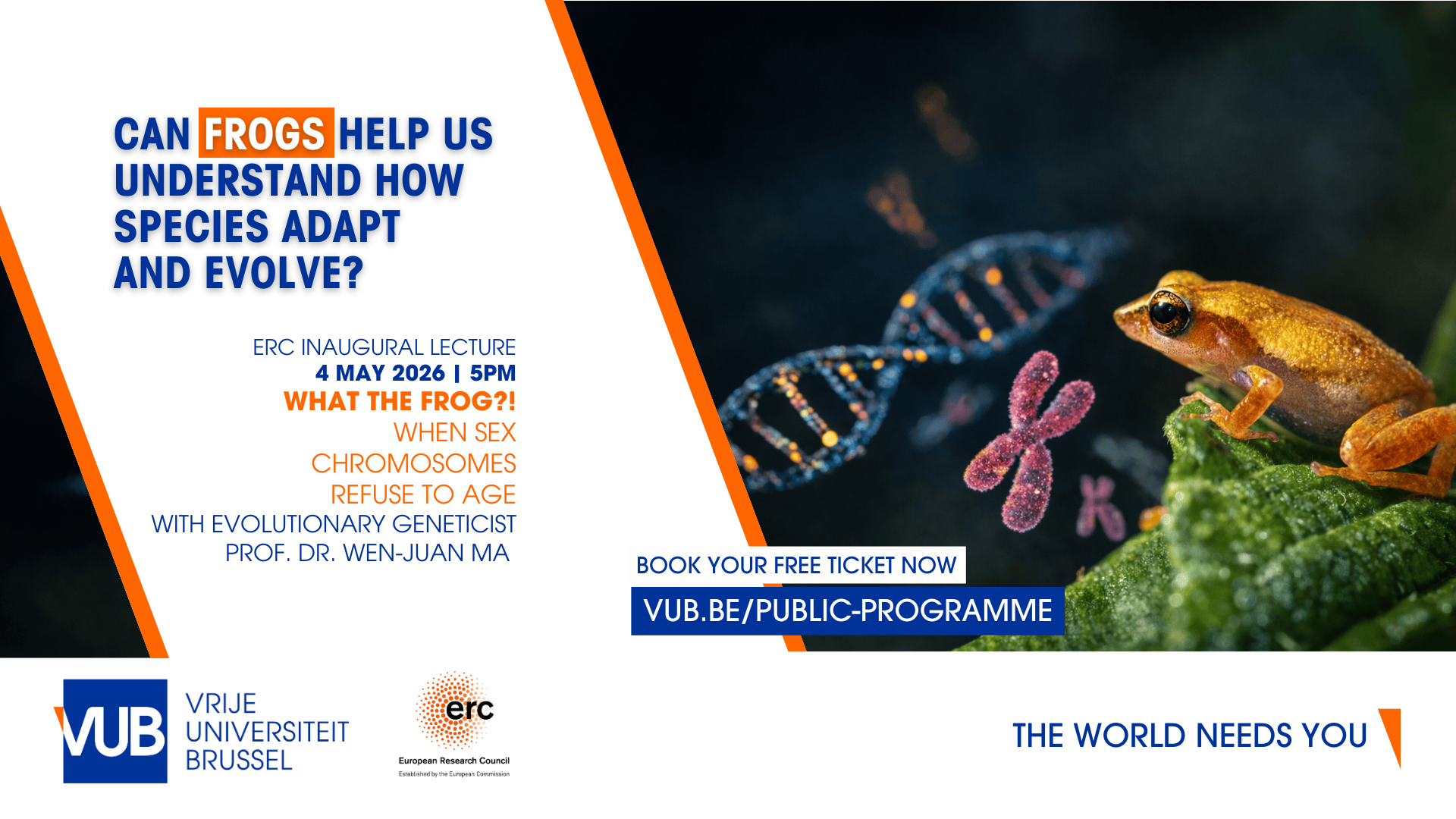 CAN FROGS HELP US UNDERSTAND HOW SPECIES ADAPT AND EVOLVE?

ERC INAUGURAL LECTURE
4 MAY 2026 | 5PM
WHAT THE FROG?!
WHEN SEX CHROMOSOMES REFUSE TO AGE
WITH EVOLUTIONARY GENETICIST
PROF. DR. WEN-JUAN MA

BOOK YOUR FREE TICKET NOW
VUB.BE/PUBLIC-PROGRAMME

VUB VRIJE UNIVERSITEIT BRUSSEL

erc
European Research Council
Established by the European Commission

THE WORLD NEEDS YOU